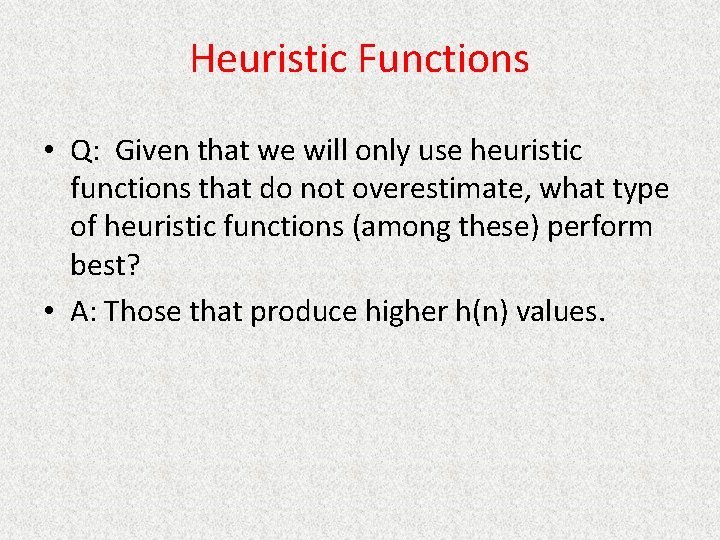 Heuristic Functions

• Q: Given that we will only use heuristic functions that do not overestimate, what type of heuristic functions (among these) perform best?

• A: Those that produce higher h(n) values.